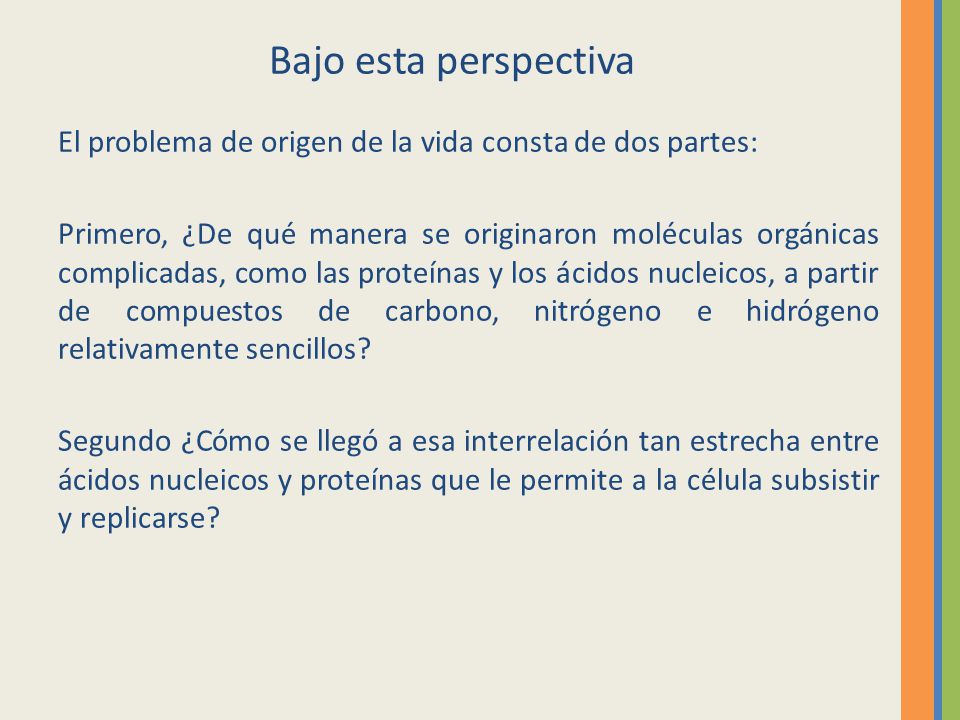 Bajo esta perspectiva

El problema de origen de la vida consta de dos partes:

Primero, ¿De qué manera se originaron moléculas orgánicas complicadas, como las proteínas y los ácidos nucleicos, a partir de compuestos de carbono, nitrógeno e hidrógeno relativamente sencillos?

Segundo ¿Cómo se llegó a esa interrelación tan estrecha entre ácidos nucleicos y proteínas que le permite a la célula subsistir y replicarse?